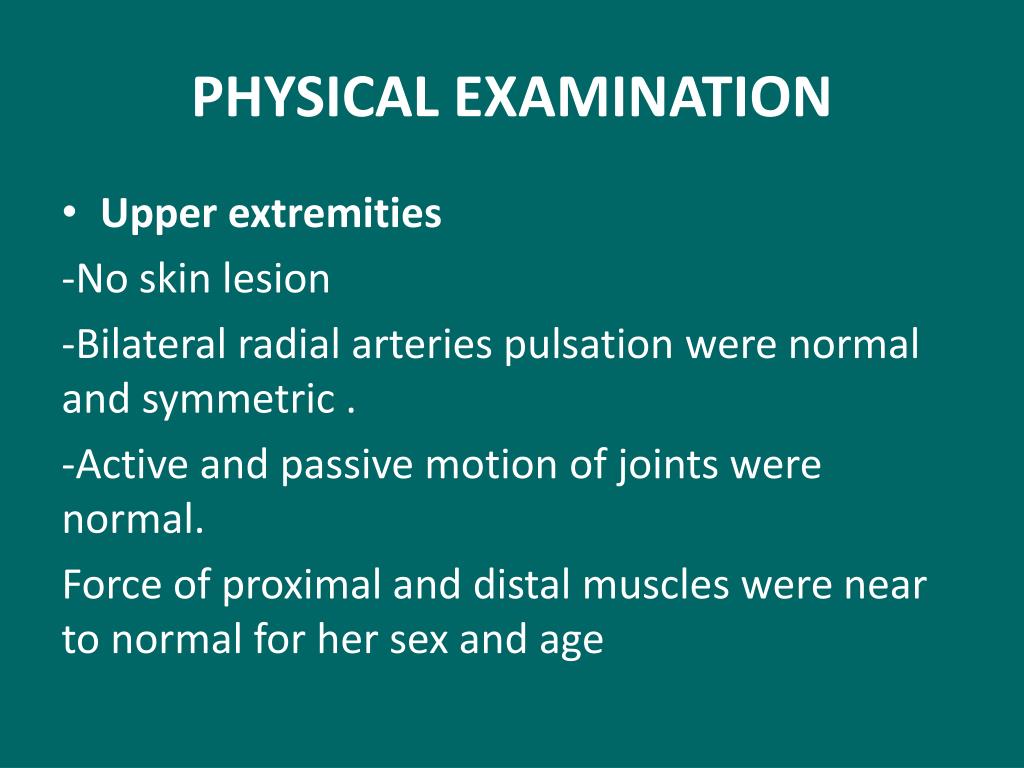 PHYSICAL EXAMINATION

• Upper extremities

-No skin lesion

-Bilateral radial arteries pulsation were normal and symmetric .

-Active and passive motion of joints were normal.

Force of proximal and distal muscles were near to normal for her sex and age